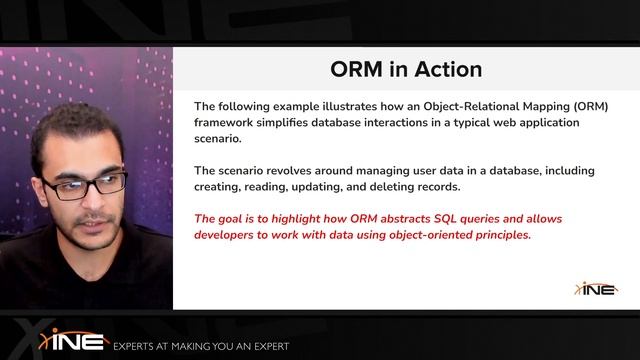 ORM in Action

The following example illustrates how an Object-Relational Mapping (ORM) framework simplifies database interactions in a typical web application scenario.

The scenario revolves around managing user data in a database, including creating, reading, updating, and deleting records.

The goal is to highlight how ORM abstracts SQL queries and allows developers to work with data using object-oriented principles.

INE

INE EXPERTS AT MAKING YOU AN EXPERT